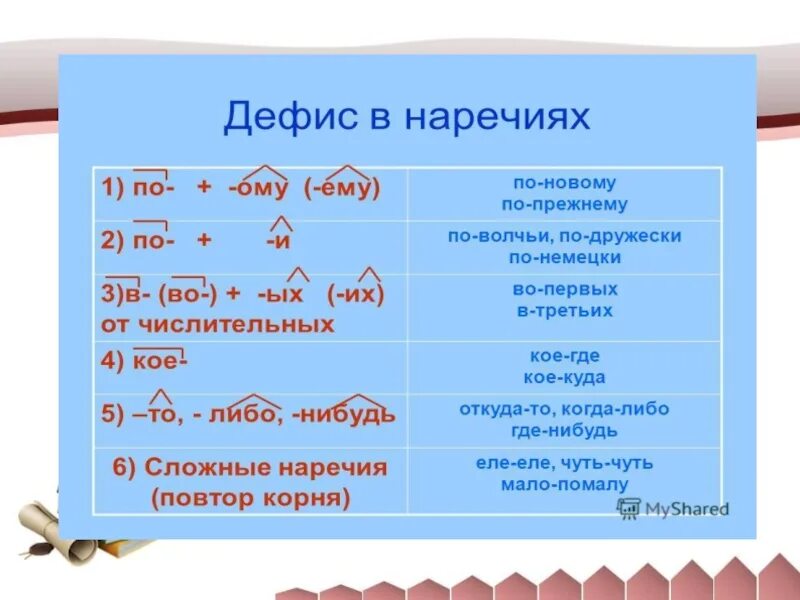 Дефис в наречиях

| | |
|---|---|
| 1) по- + -ому (-ему) | по-новому по-прежнему |
| 2) по- + -и | по-волчьи, по-дружески по-немецки |
| 3)в- (во-) + -ых (-их) от числительных | во-первых в-третьих |
| 4) кое- | кое-где кое-куда |
| 5) –то, - либо, -нибудь | откуда-то, когда-либо где-нибудь |
| 6) Сложные наречия (повтор корня) | еле-еле, чуть-чуть мало-помалу |

MyShared